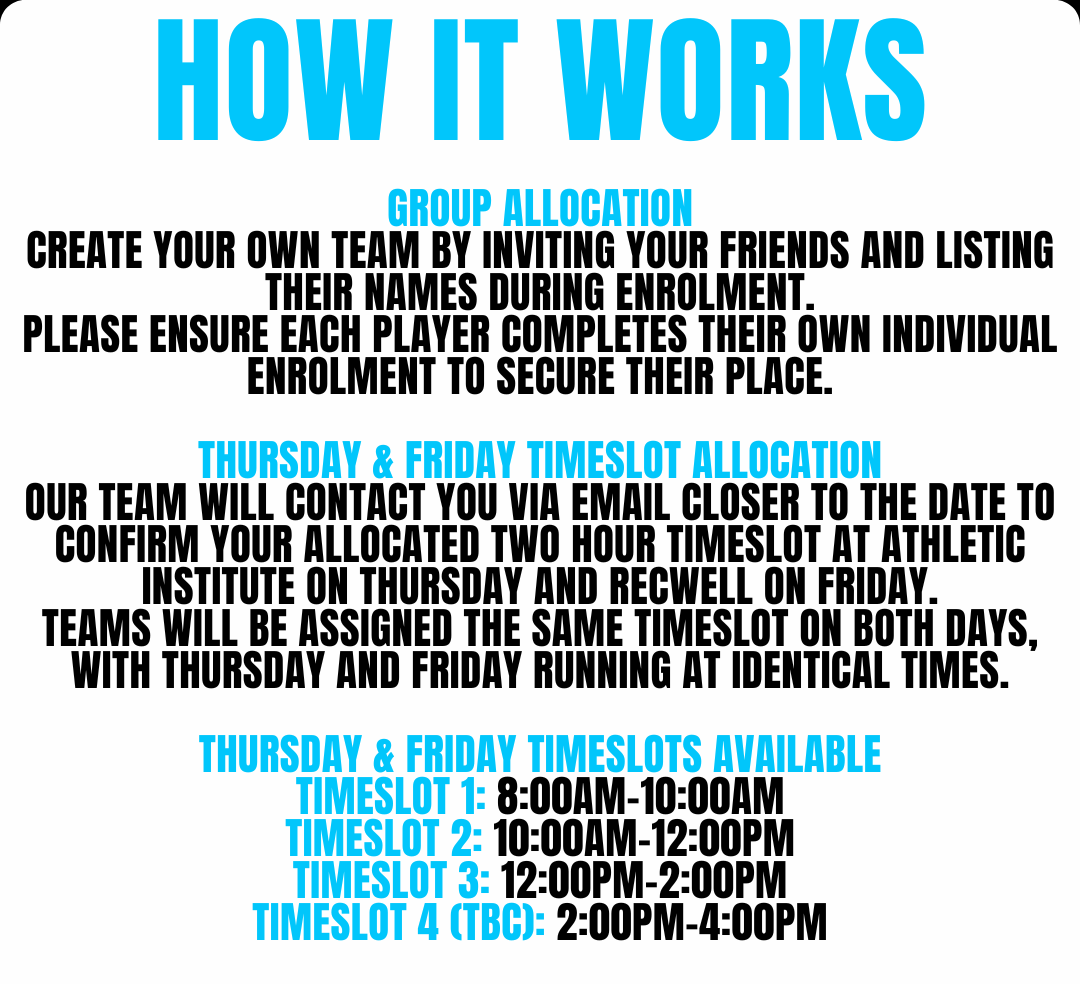 HOW IT WORKS

GROUP ALLOCATION
CREATE YOUR OWN TEAM BY INVITING YOUR FRIENDS AND LISTING THEIR NAMES DURING ENROLMENT.
PLEASE ENSURE EACH PLAYER COMPLETES THEIR OWN INDIVIDUAL ENROLMENT TO SECURE THEIR PLACE.

THURSDAY & FRIDAY TIMESLOT ALLOCATION
OUR TEAM WILL CONTACT YOU VIA EMAIL CLOSER TO THE DATE TO CONFIRM YOUR ALLOCATED TWO HOUR TIMESLOT AT ATHLETIC INSTITUTE ON THURSDAY AND RECWELL ON FRIDAY.
TEAMS WILL BE ASSIGNED THE SAME TIMESLOT ON BOTH DAYS, WITH THURSDAY AND FRIDAY RUNNING AT IDENTICAL TIMES.

THURSDAY & FRIDAY TIMESLOTS AVAILABLE
TIMESLOT 1: 8:00AM-10:00AM
TIMESLOT 2: 10:00AM-12:00PM
TIMESLOT 3: 12:00PM-2:00PM
TIMESLOT 4 (TBC): 2:00PM-4:00PM